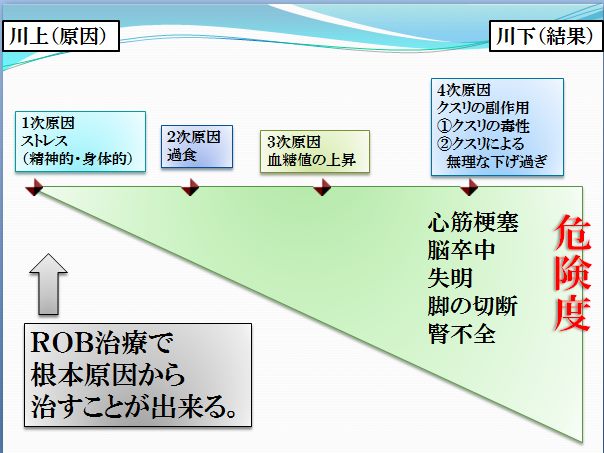 川上（原因）

川下（結果）

1次原因
ストレス
（精神的・身体的）

2次原因
過食

3次原因
血糖値の上昇

4次原因
クスリの副作用
①クスリの毒性
②クスリによる
無理な下げ過ぎ

心筋梗塞
脳卒中
失明
脚の切断
腎不全

危険度

ROB治療で
根本原因から
治すことが出来る。